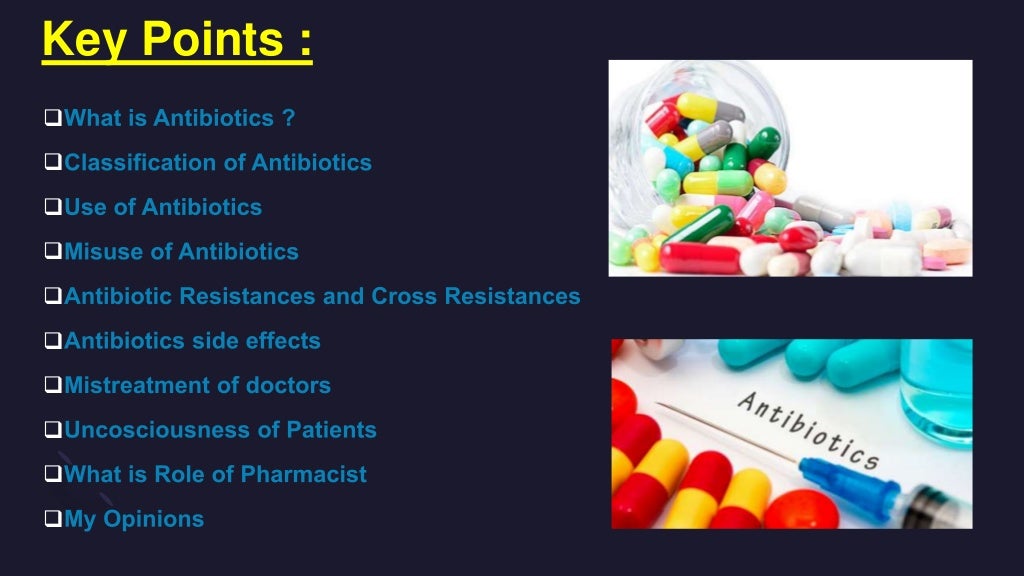 Key Points :

❑What is Antibiotics ?
❑Classification of Antibiotics
❑Use of Antibiotics
❑Misuse of Antibiotics
❑Antibiotic Resistances and Cross Resistances
❑Antibiotics side effects
❑Mistreatment of doctors
❑Uncosciousness of Patients
❑What is Role of Pharmacist
❑My Opinions

Antibiotics